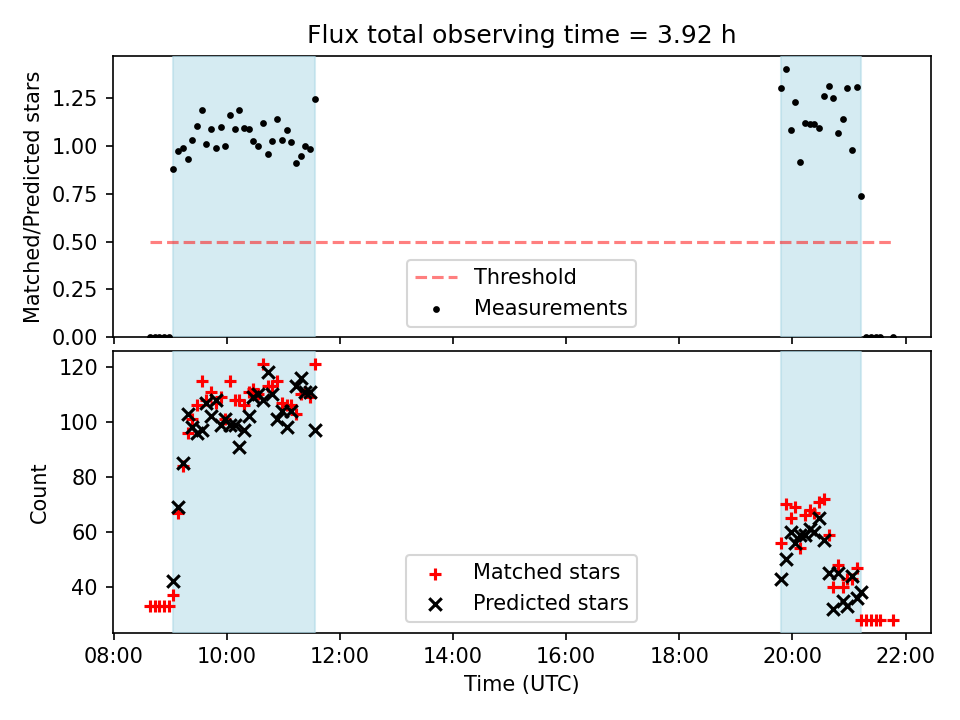 Flux total observing time = 3.92 h

Matched/Predicted stars

1.25
1.00
0.75
0.50
0.25
0.00

Threshold
Measurements

Count

120
100
80
60
40

Matched stars
Predicted stars

08:00 10:00 12:00 14:00 16:00 18:00 20:00 22:00

Time (UTC)